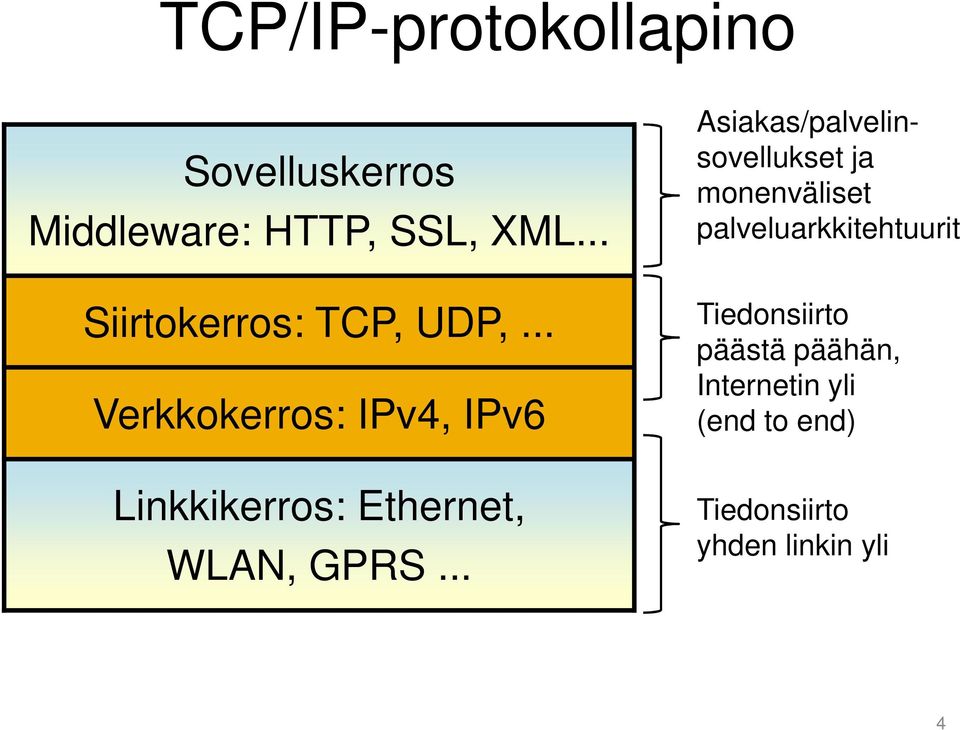 TCP/IP-protokollapino

Sovelluskerros
Middleware: HTTP, SSL, XML...

Siirtokerros: TCP, UDP, ...

Verkkokerros: IPv4, IPv6

Linkkikerros: Ethernet, WLAN, GPRS ...

Asiakas/palvelinsovellukset ja monenväliset palveluarkkitehtuurit

Tiedonsiirto päästä päähän, Internetin yli (end to end)

Tiedonsiirto yhden linkin yli

4